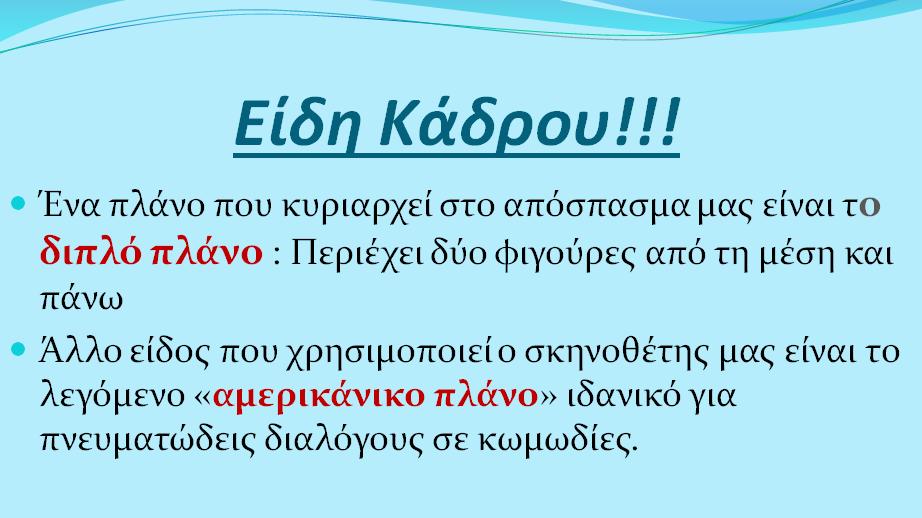 Είδη Κάδρου!!!

Ένα πλάνο που κυριαρχεί στο απόσπασμα μας είναι το διπλό πλάνο : Περιέχει δύο φιγούρες από τη μέση και πάνω

Άλλο είδος που χρησιμοποιεί ο σκηνοθέτης μας είναι το λεγόμενο «αμερικάνικο πλάνο» ιδανικό για πνευματώδεις διαλόγους σε κωμωδίες.